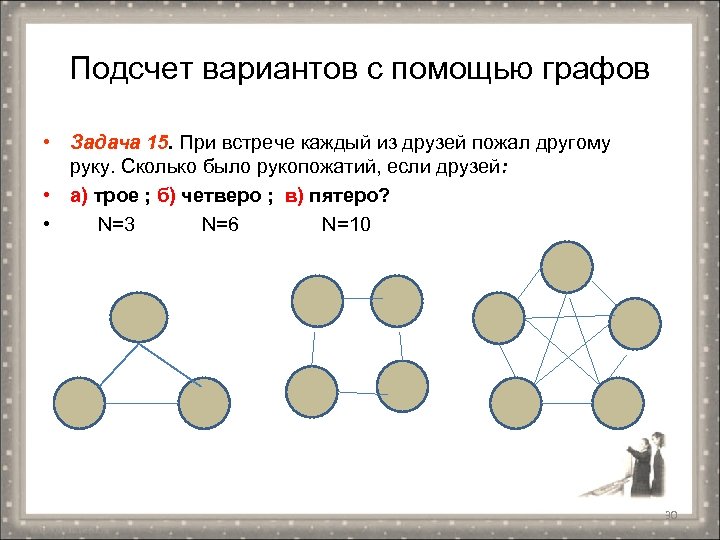 Подсчет вариантов с помощью графов

• Задача 15. При встрече каждый из друзей пожал другому руку. Сколько было рукопожатий, если друзей:

• а) трое ; б) четверо ; в) пятеро?

• N=3 N=6 N=10

30